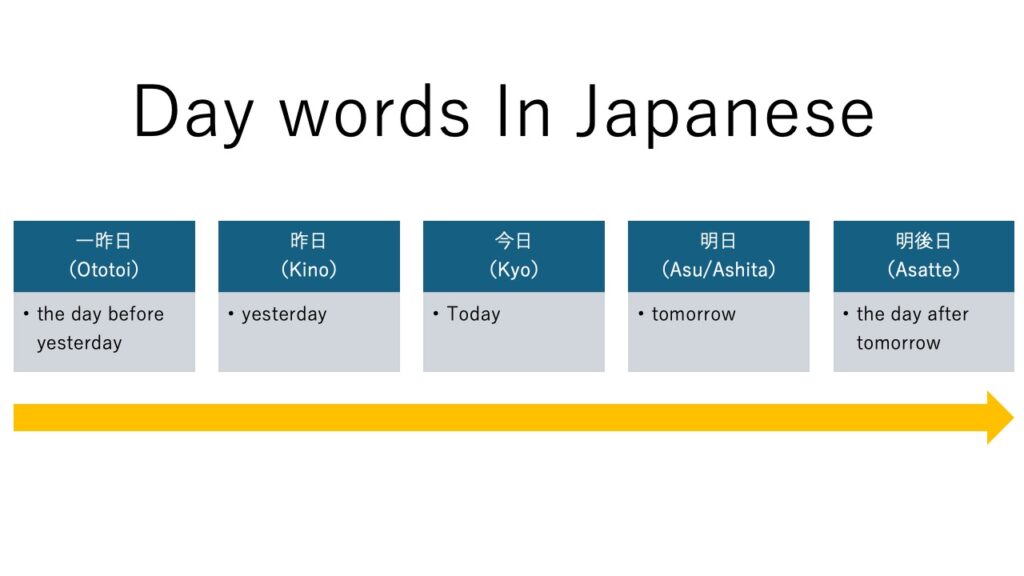 Day words In Japanese

一昨日
(Ototoi)
• the day before yesterday

昨日
(Kino)
• yesterday

今日
(Kyo)
• Today

明日
(Asu/Ashita)
• tomorrow

明後日
(Asatte)
• the day after tomorrow